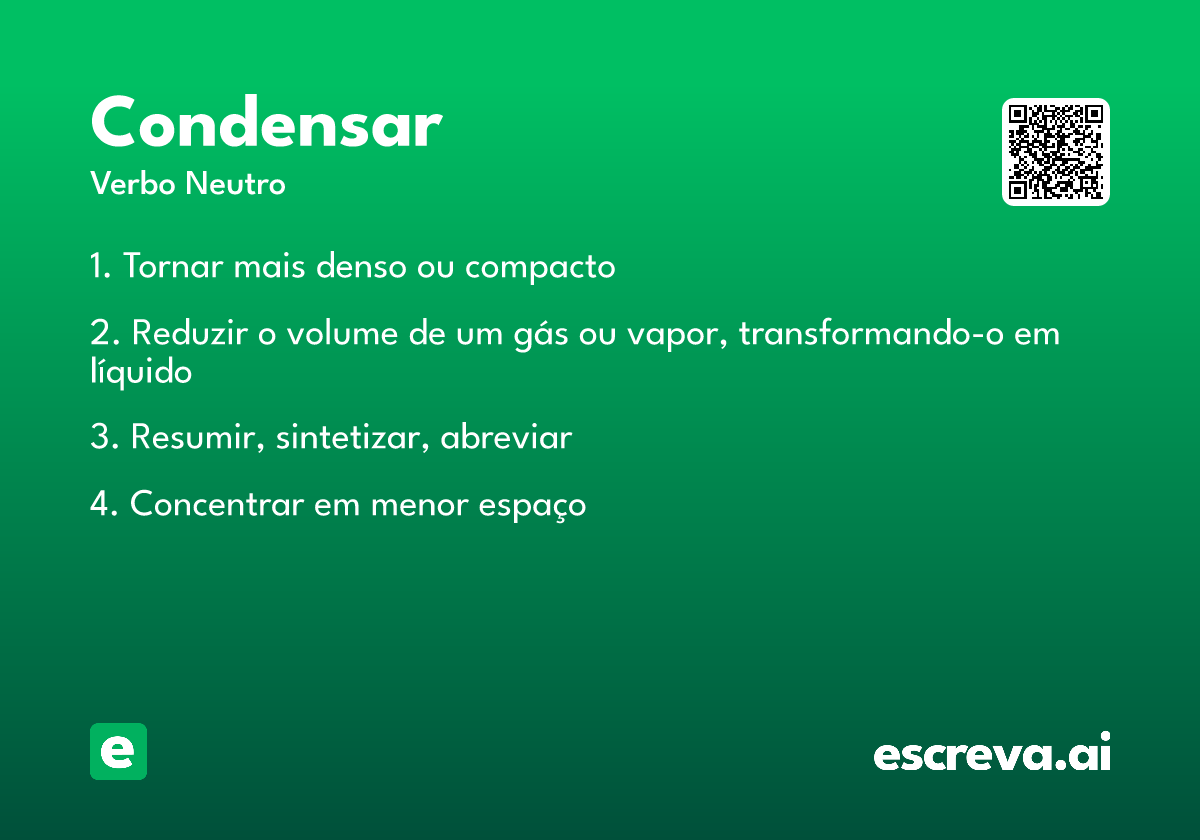 Condensar
Verbo Neutro

1. Tornar mais denso ou compacto

2. Reduzir o volume de um gás ou vapor, transformando-o em líquido

3. Resumir, sintetizar, abreviar

4. Concentrar em menor espaço

e

escreva.ai